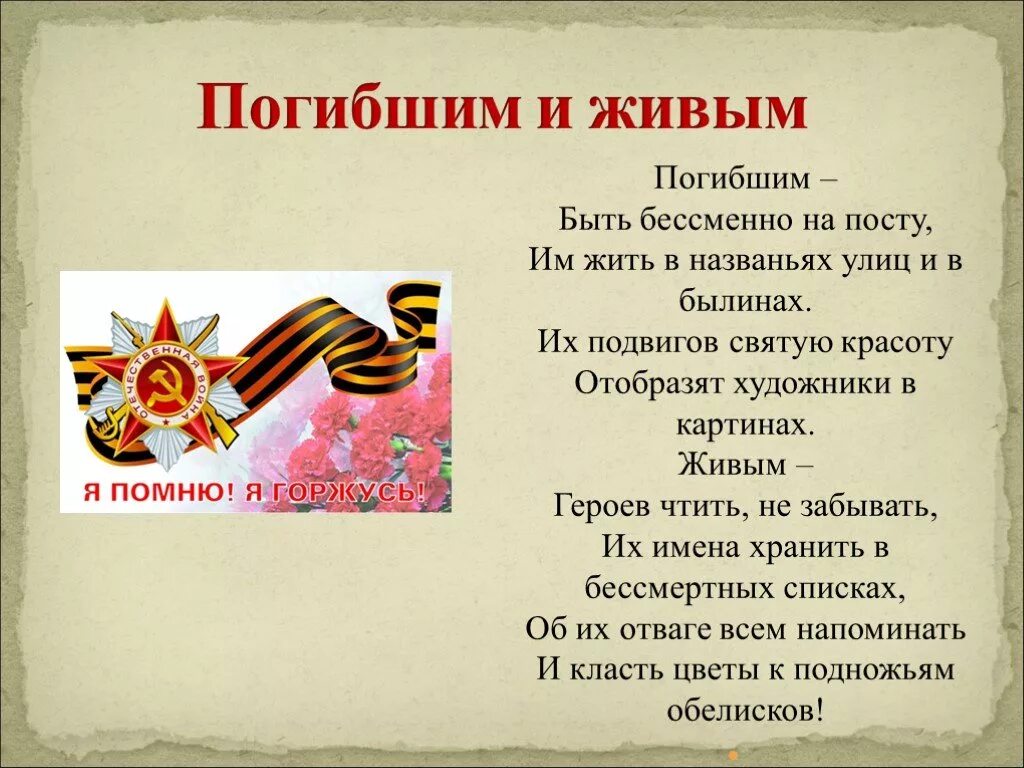 Погибшим и живым

ОТЕЧЕСТВЕННАЯ ВОЙНА

Я ПОМНЮ! Я ГОРЖУСЬ!

Погибшим –
Быть бессменно на посту,
Им жить в названьях улиц и в былинах.
Их подвигов святую красоту
Отобразят художники в картинах.
Живым –
Героев чтить, не забывать,
Их имена хранить в бессмертных списках,
Об их отваге всем напоминать
И класть цветы к подножьям обелисков!